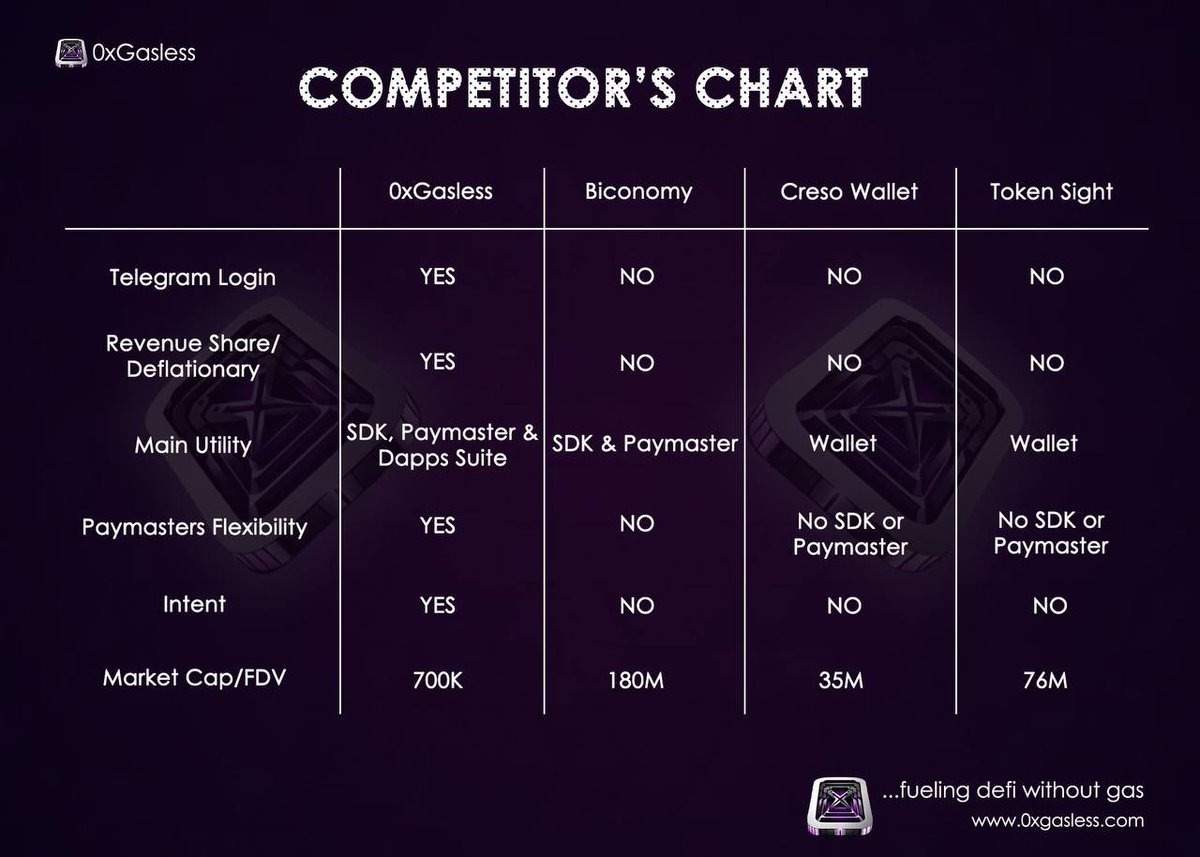 0xGasless

COMPETITOR'S CHART

| | 0xGasless | Biconomy | Creso Wallet | Token Sight |
|---|---|---|---|---|
| Telegram Login | YES | NO | NO | NO |
| Revenue Share/ Deflationary | YES | NO | NO | NO |
| Main Utility | SDK, Paymaster & Dapps Suite | SDK & Paymaster | Wallet | Wallet |
| Paymasters Flexibility | YES | NO | No SDK or Paymaster | No SDK or Paymaster |
| Intent | YES | NO | NO | NO |
| Market Cap/FDV | 700K | 180M | 35M | 76M |

...fueling defi without gas
www.0xgasless.com